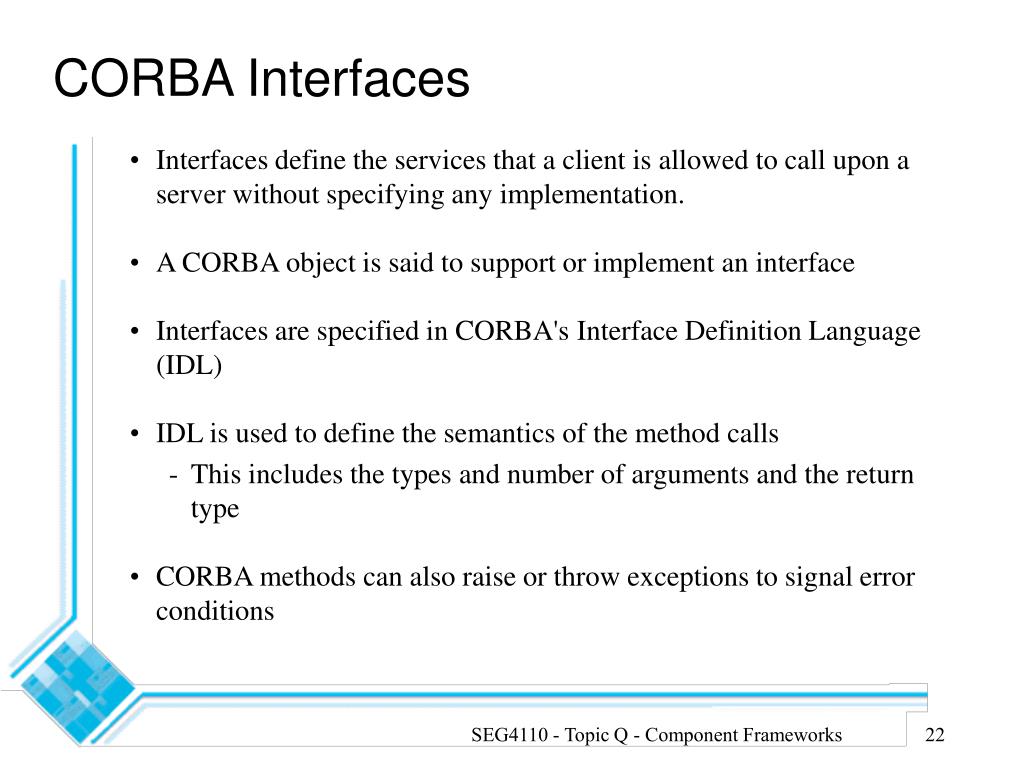 CORBA Interfaces

• Interfaces define the services that a client is allowed to call upon a server without specifying any implementation.

• A CORBA object is said to support or implement an interface

• Interfaces are specified in CORBA's Interface Definition Language (IDL)

• IDL is used to define the semantics of the method calls
- This includes the types and number of arguments and the return type

• CORBA methods can also raise or throw exceptions to signal error conditions

SEG4110 - Topic Q - Component Frameworks

22